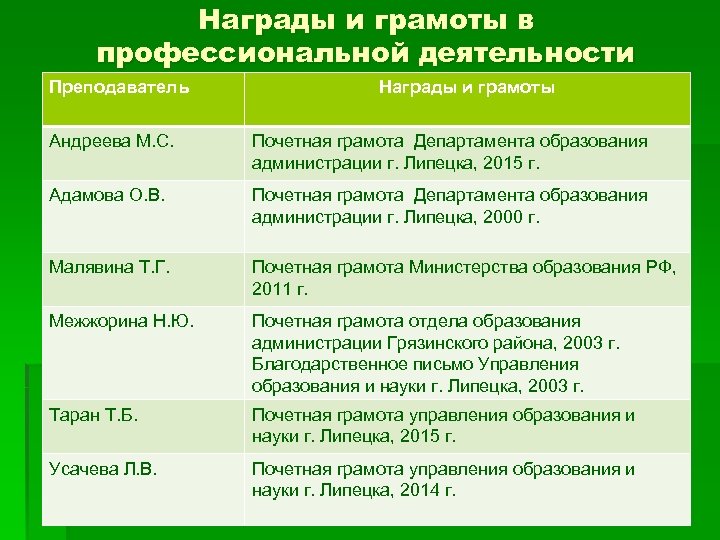 Награды и грамоты в профессиональной деятельности

| Преподаватель | Награды и грамоты |
|---|---|
| Андреева М.С. | Почетная грамота Департамента образования администрации г. Липецка, 2015 г. |
| Адамова О.В. | Почетная грамота Департамента образования администрации г. Липецка, 2000 г. |
| Малявина Т.Г. | Почетная грамота Министерства образования РФ, 2011 г. |
| Межжорина Н.Ю. | Почетная грамота отдела образования администрации Грязинского района, 2003 г. Благодарственное письмо Управления образования и науки г. Липецка, 2003 г. |
| Таран Т.Б. | Почетная грамота управления образования и науки г. Липецка, 2015 г. |
| Усачева Л.В. | Почетная грамота управления образования и науки г. Липецка, 2014 г. |